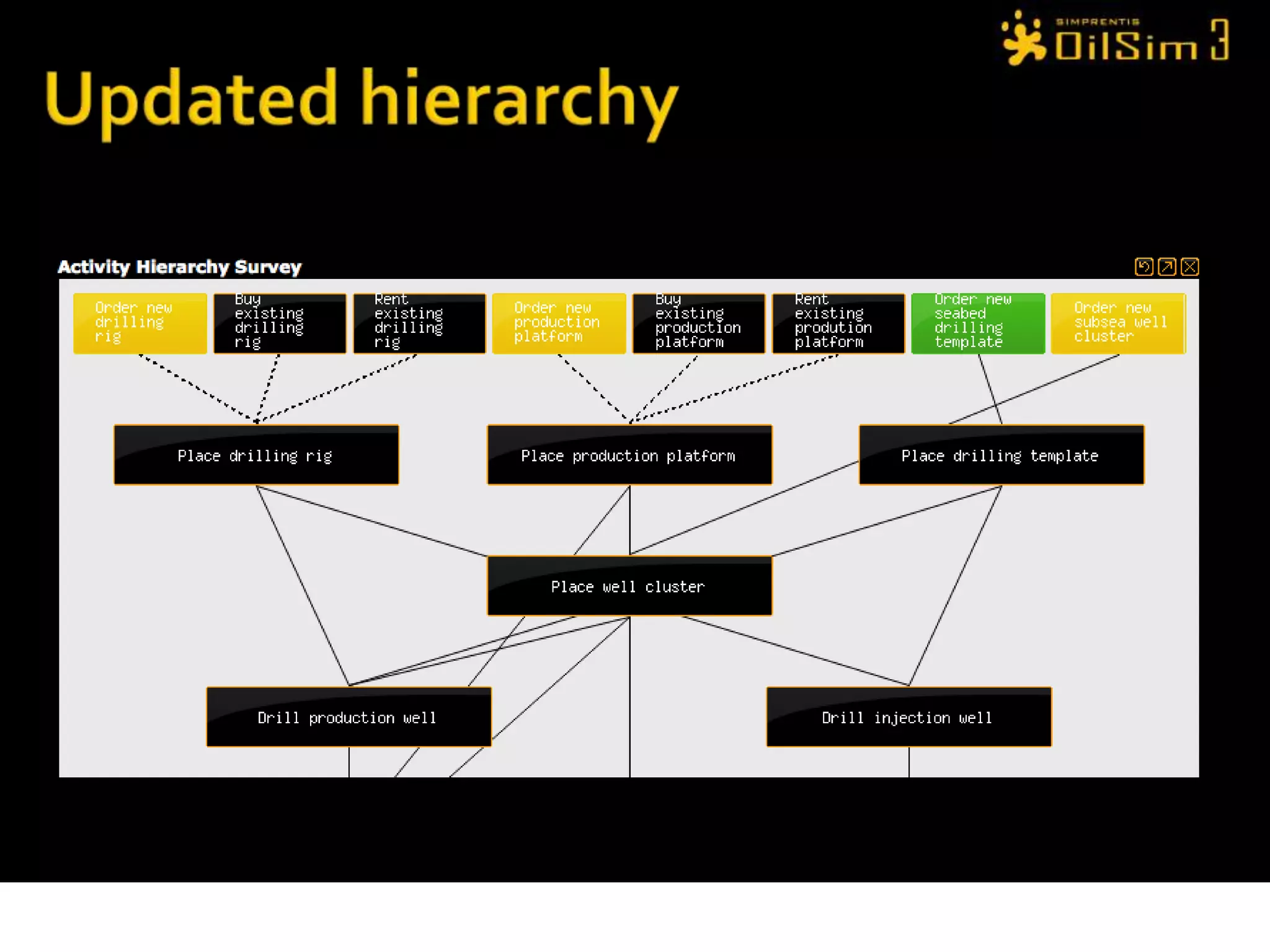 SIMPRENTIS OilSim 3

Updated hierarchy

Activity Hierarchy Survey

Order new drilling rig

Buy existing drilling rig

Rent existing drilling rig

Order new production platform

Buy existing production platform

Rent existing prodution platform

Order new seabed drilling template

Order new subsea well cluster

Place drilling rig

Place production platform

Place drilling template

Place well cluster

Drill production well

Drill injection well